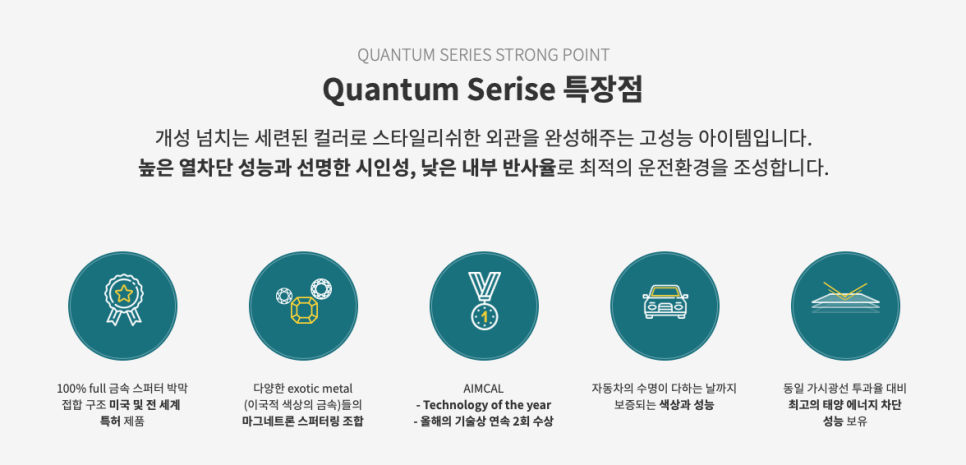 QUANTUM SERIES STRONG POINT

Quantum Serise 특장점

개성 넘치는 세련된 컬러로 스타일리쉬한 외관을 완성해주는 고성능 아이템입니다.
높은 열차단 성능과 선명한 시인성, 낮은 내부 반사율로 최적의 운전환경을 조성합니다.

1

100% full 금속 스퍼터 박막 접합 구조 미국 및 전 세계 특허 제품

다양한 exotic metal (이국적 색상의 금속)들의 마그네트론 스퍼터링 조합

AIMCAL
- Technology of the year
- 올해의 기술상 연속 2회 수상

자동차의 수명이 다하는 날까지 보증되는 색상과 성능

동일 가시광선 투과율 대비 최고의 태양 에너지 차단 성능 보유